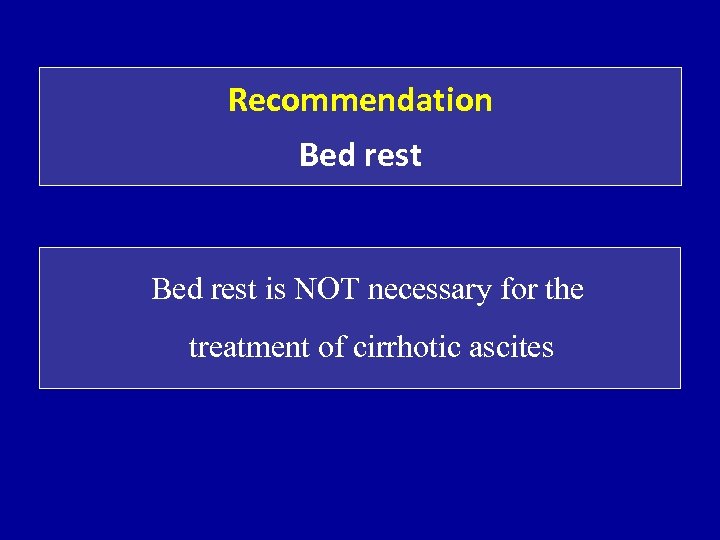 Recommendation

Bed rest

Bed rest is NOT necessary for the treatment of cirrhotic ascites